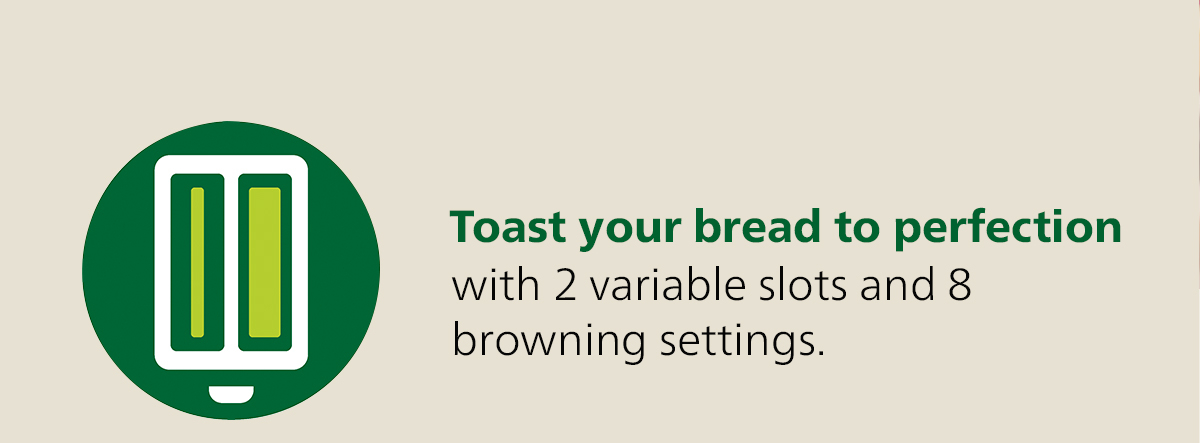 Toast your bread to perfection
with 2 variable slots and 8 browning settings.